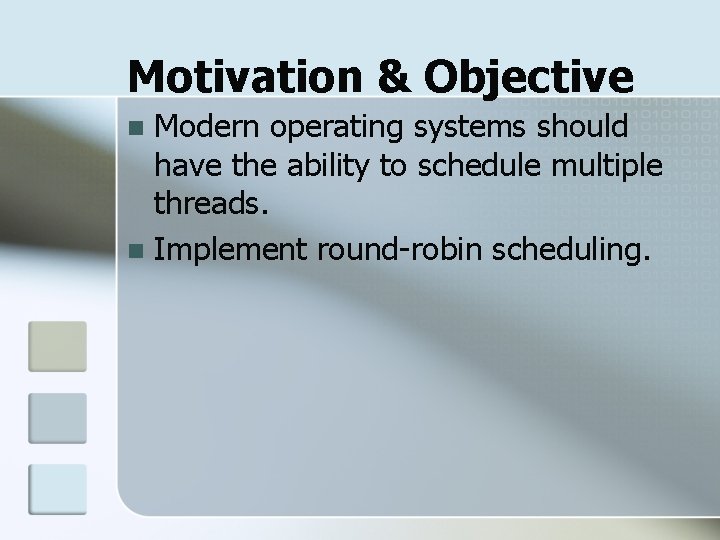 Motivation & Objective

Modern operating systems should have the ability to schedule multiple threads.

Implement round-robin scheduling.